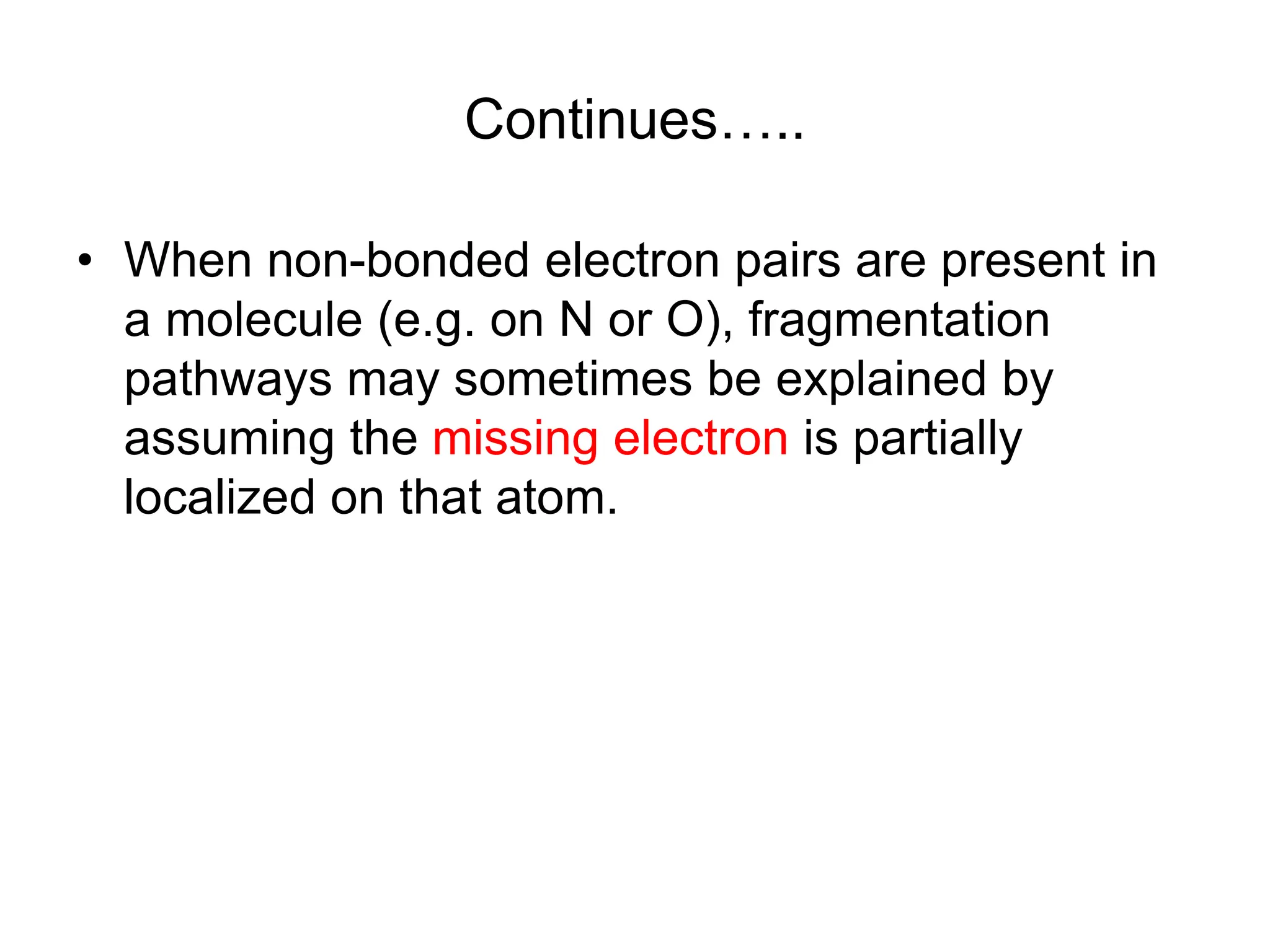 Continues…..

• When non-bonded electron pairs are present in a molecule (e.g. on N or O), fragmentation pathways may sometimes be explained by assuming the missing electron is partially localized on that atom.